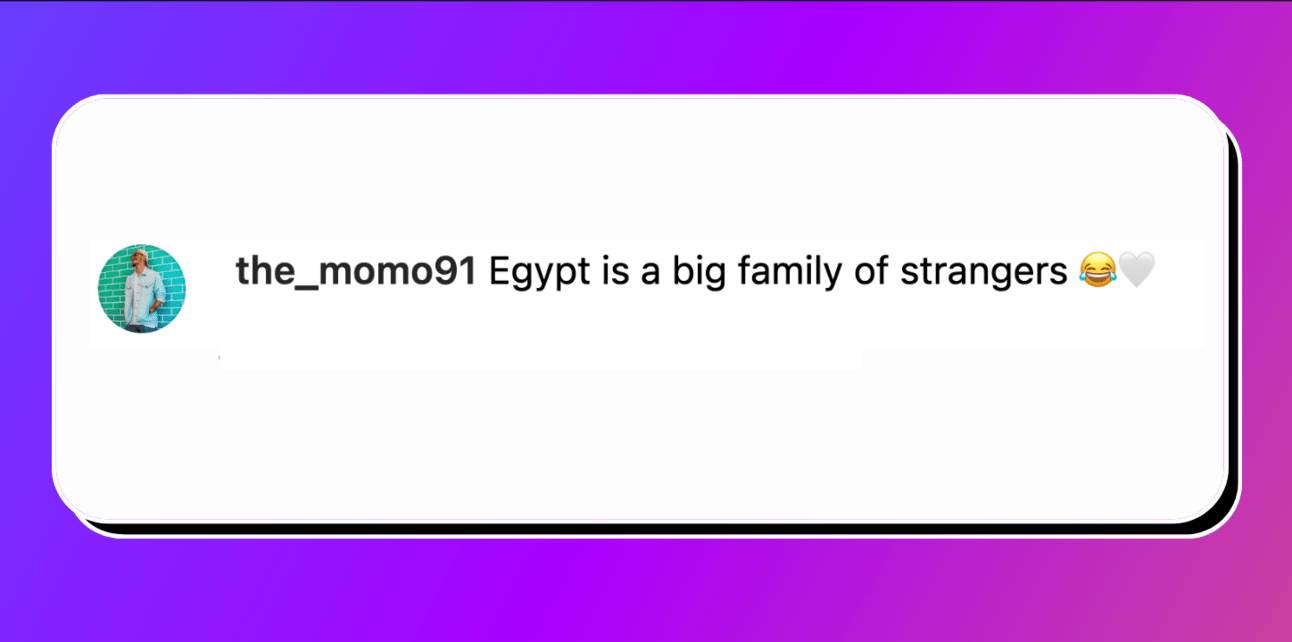 the_momo91 Egypt is a big family of strangers 😂🤍